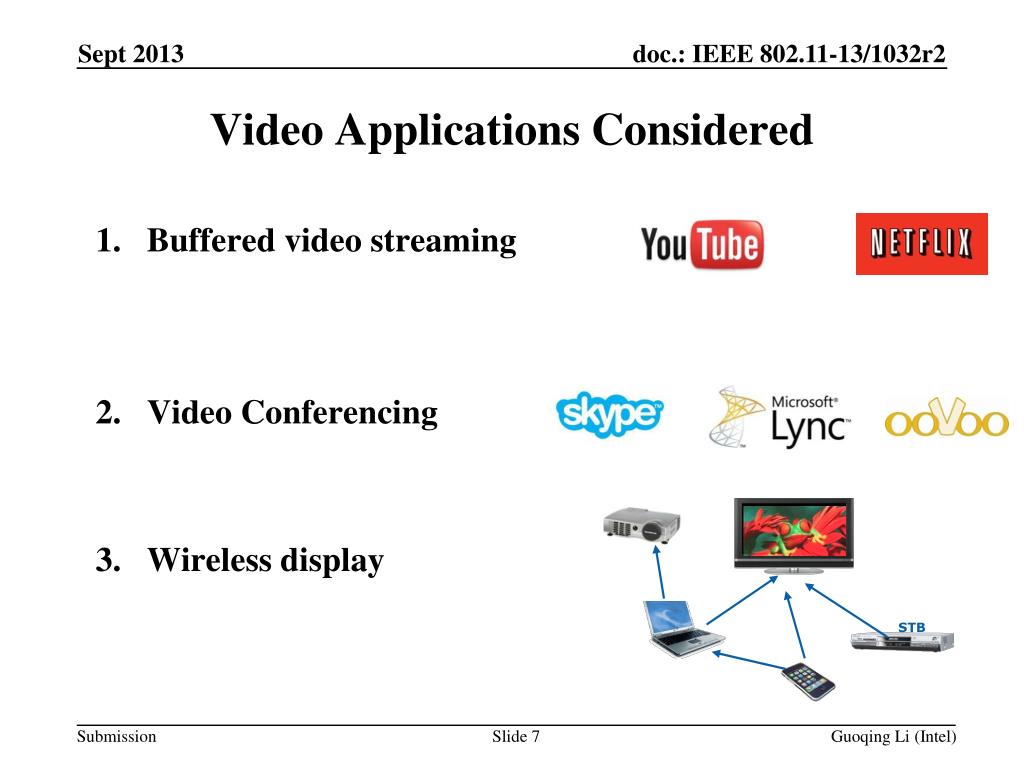 Sept 2013

doc.: IEEE 802.11-13/1032r2

Video Applications Considered

1. Buffered video streaming

YouTube

NETFLIX

2. Video Conferencing

skype

Microsoft Lync

ooVoo

3. Wireless display

STB

Submission

Slide 7

Guoqing Li (Intel)